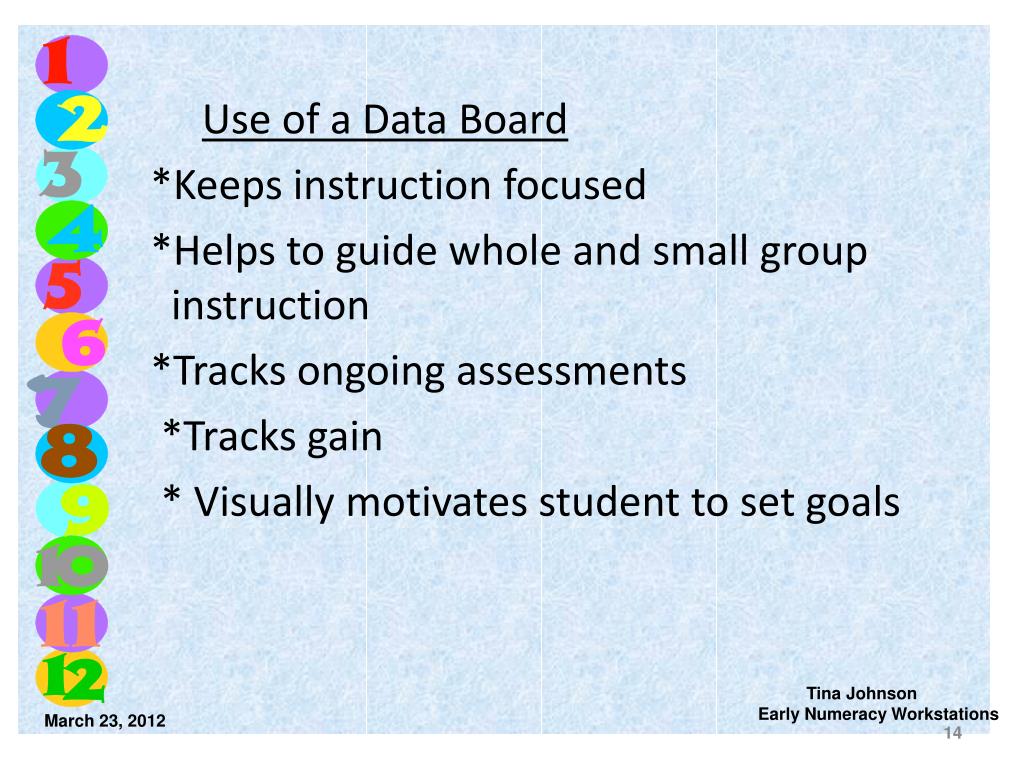 1
2
3
4
5
6
7
8
9
10
11
12

Use of a Data Board

*Keeps instruction focused

*Helps to guide whole and small group instruction

*Tracks ongoing assessments

*Tracks gain

* Visually motivates student to set goals

March 23, 2012

Tina Johnson
Early Numeracy Workstations

14